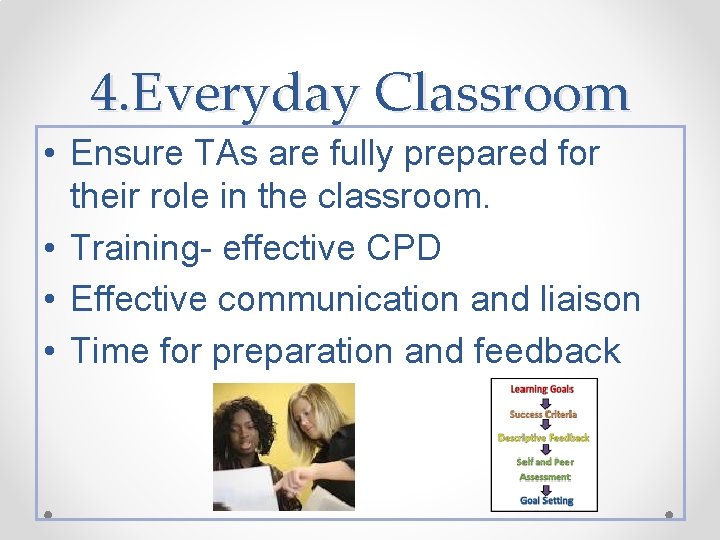 4.Everyday Classroom

• Ensure TAs are fully prepared for their role in the classroom.
• Training- effective CPD
• Effective communication and liaison
• Time for preparation and feedback

Learning Goals
Success Criteria
Descriptive Feedback
Self and Peer Assessment
Goal Setting